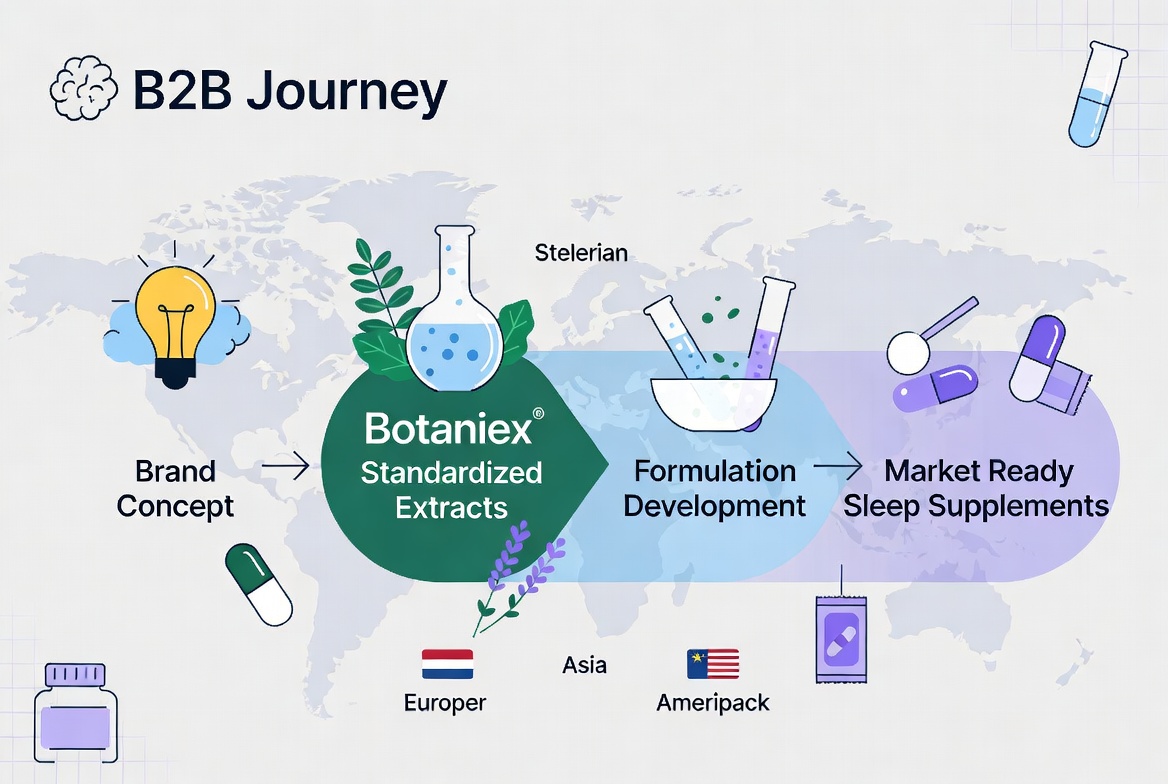 B2B Journey

Stelerian

Brand Concept

Botaniex®
Standardized Extracts

Formulation Development

Market Ready Sleep Supplements

Europer

Asia

Ameripack